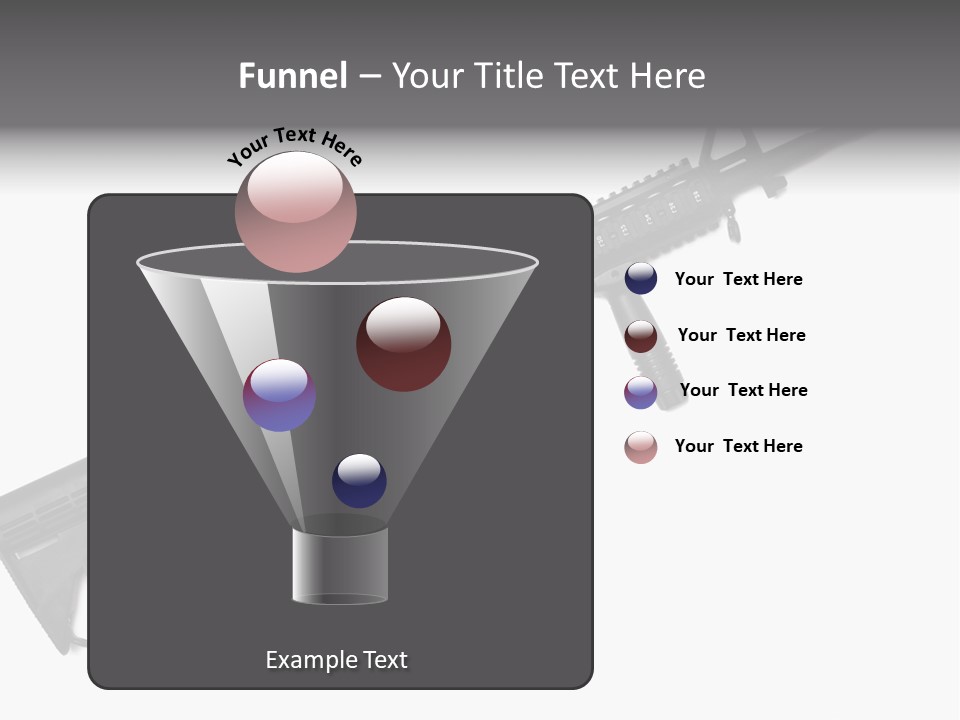 Funnel – Your Title Text Here

Your Text Here

Your Text Here

Your Text Here

Your Text Here

Your Text Here

Example Text